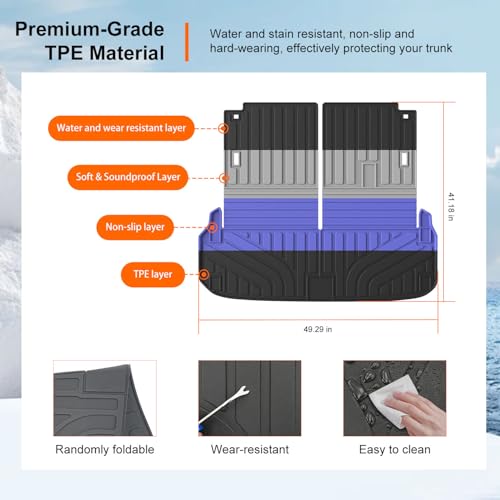 Premium-Grade TPE Material

Water and stain resistant, non-slip and hard-wearing, effectively protecting your trunk

Water and wear resistant layer

Soft & Soundproof Layer

Non-slip layer

TPE layer

41.18 in

49.29 in

Randomly foldable

Wear-resistant

Easy to clean